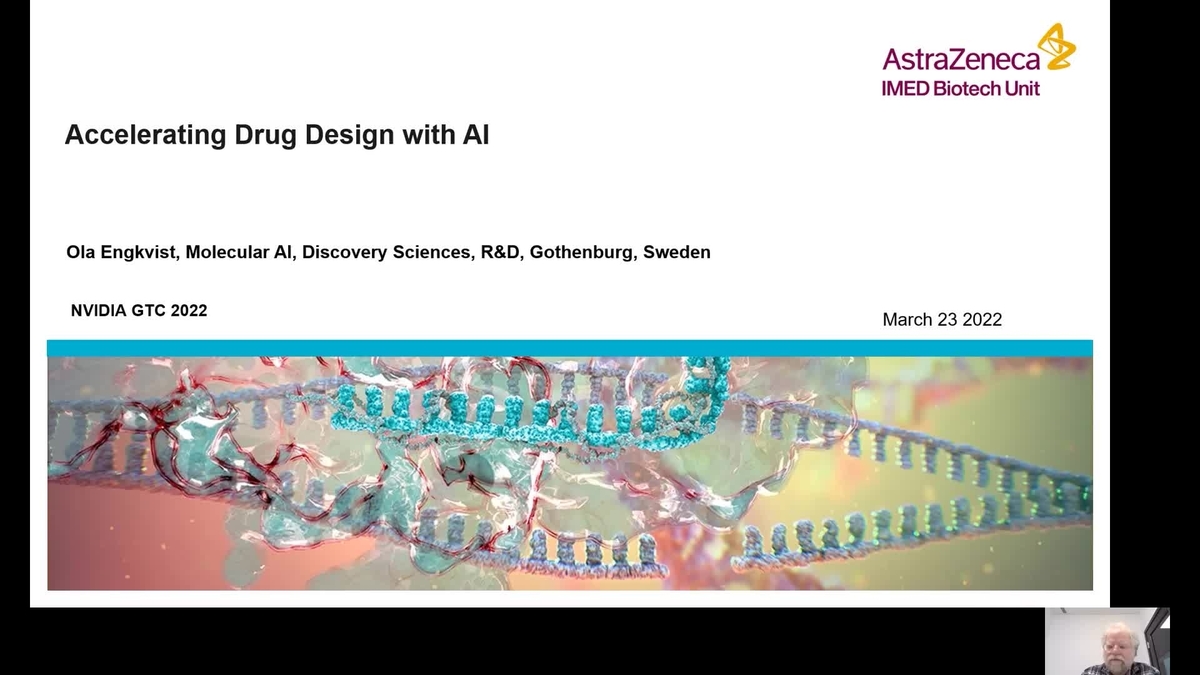 AstraZeneca
IMED Biotech Unit

Accelerating Drug Design with AI

Ola Engkvist, Molecular AI, Discovery Sciences, R&D, Gothenburg, Sweden

NVIDIA GTC 2022

March 23 2022